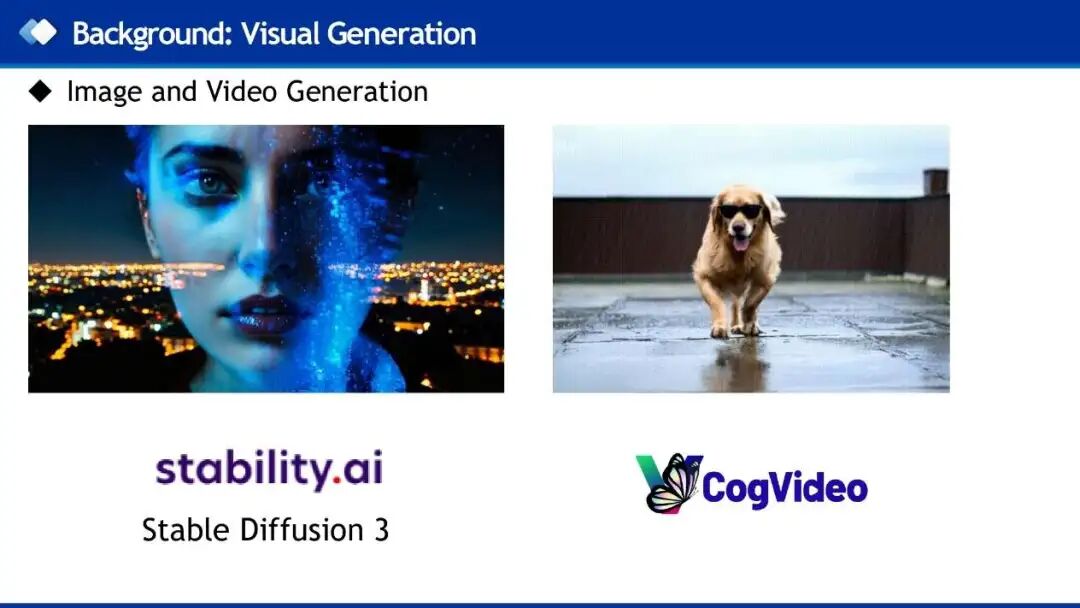 Background: Visual Generation

◆ Image and Video Generation

stability.ai

Stable Diffusion 3

CogVideo